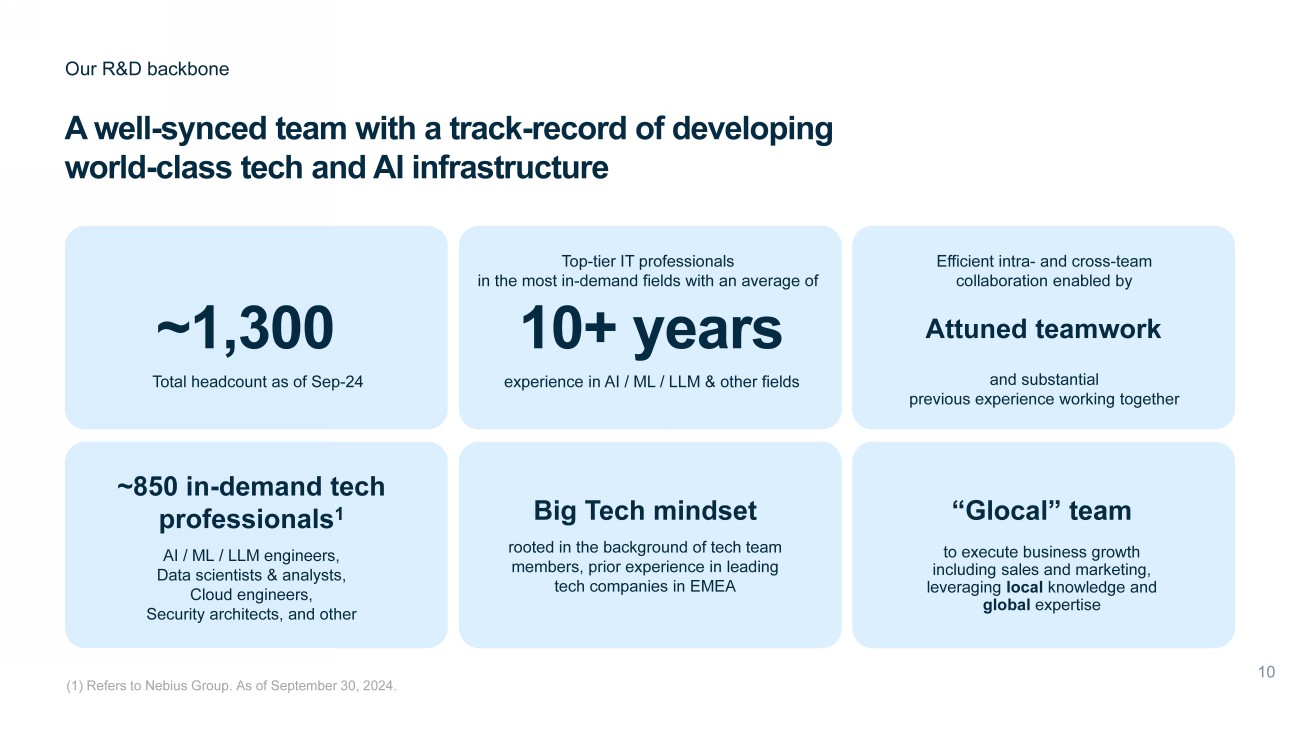 Our R&D backbone

A well-synced team with a track-record of developing world-class tech and AI infrastructure

~1,300

Total headcount as of Sep-24

Top-tier IT professionals in the most in-demand fields with an average of

10+ years

experience in AI / ML / LLM & other fields

Efficient intra- and cross-team collaboration enabled by

Attuned teamwork

and substantial previous experience working together

~850 in-demand tech professionals$^1$

AI / ML / LLM engineers, Data scientists & analysts, Cloud engineers, Security architects, and other

Big Tech mindset

rooted in the background of tech team members, prior experience in leading tech companies in EMEA

“Glocal” team

to execute business growth including sales and marketing, leveraging local knowledge and global expertise

(1) Refers to Nebius Group. As of September 30, 2024.

10